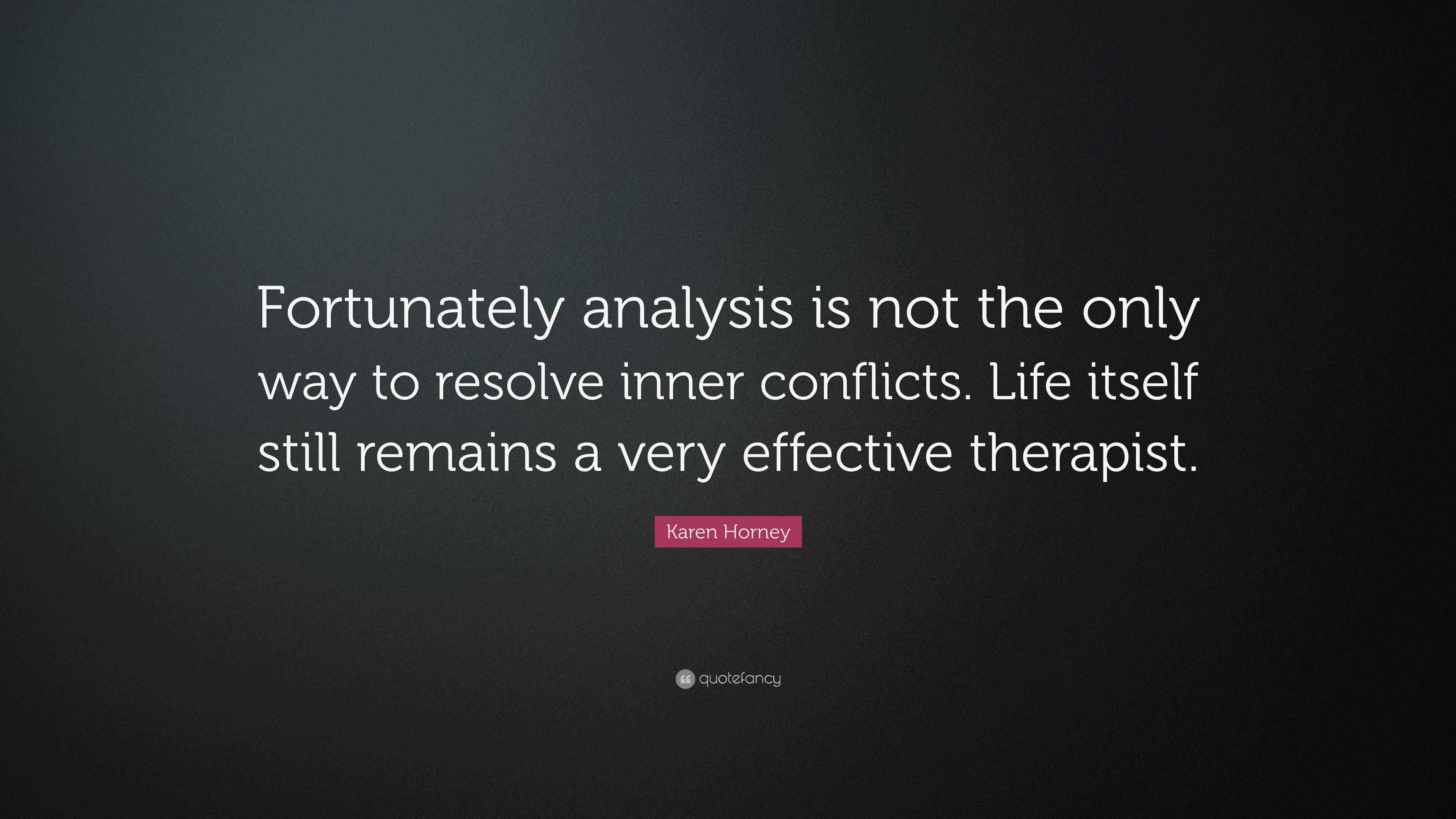 Fortunately analysis is not the only way to resolve inner conflicts. Life itself still remains a very effective therapist.

Karen Horney

quotefancy